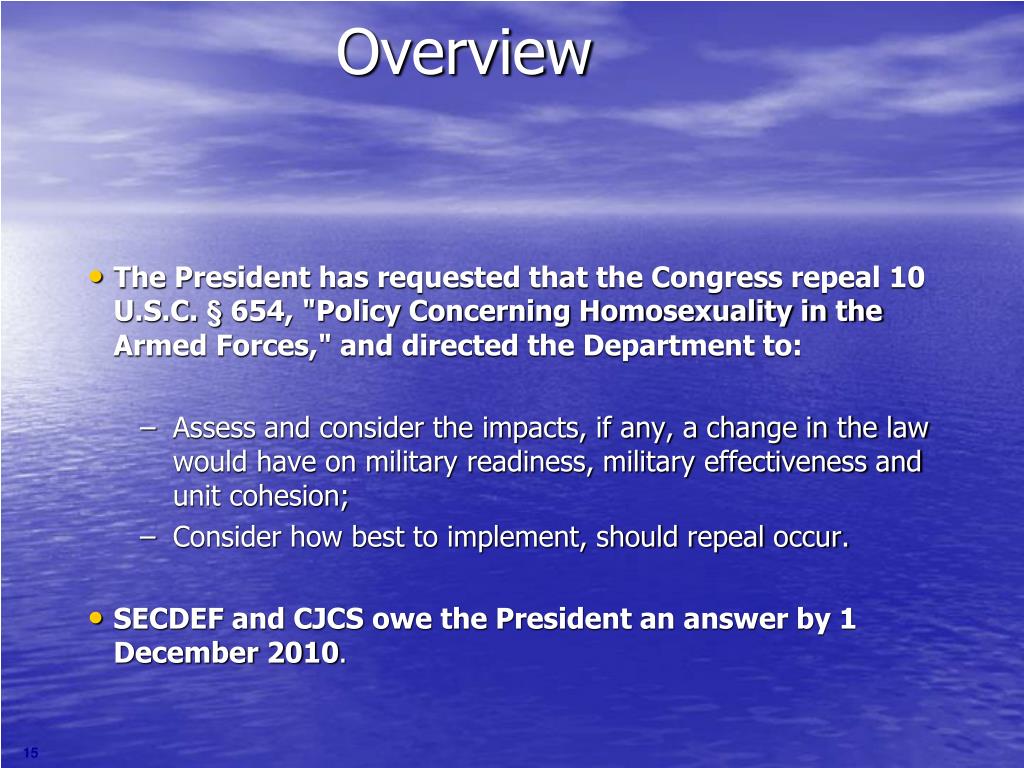 Overview

• The President has requested that the Congress repeal 10 U.S.C. § 654, "Policy Concerning Homosexuality in the Armed Forces," and directed the Department to:

– Assess and consider the impacts, if any, a change in the law would have on military readiness, military effectiveness and unit cohesion;
– Consider how best to implement, should repeal occur.

• SECDEF and CJCS owe the President an answer by 1 December 2010.

15